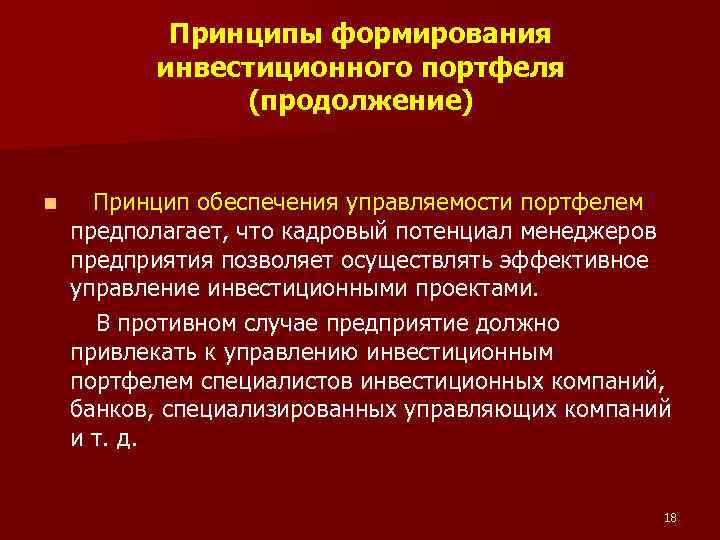 Принципы формирования инвестиционного портфеля (продолжение)

Принцип обеспечения управляемости портфелем предполагает, что кадровый потенциал менеджеров предприятия позволяет осуществлять эффективное управление инвестиционными проектами.

В противном случае предприятие должно привлекать к управлению инвестиционным портфелем специалистов инвестиционных компаний, банков, специализированных управляющих компаний и т. д.

18